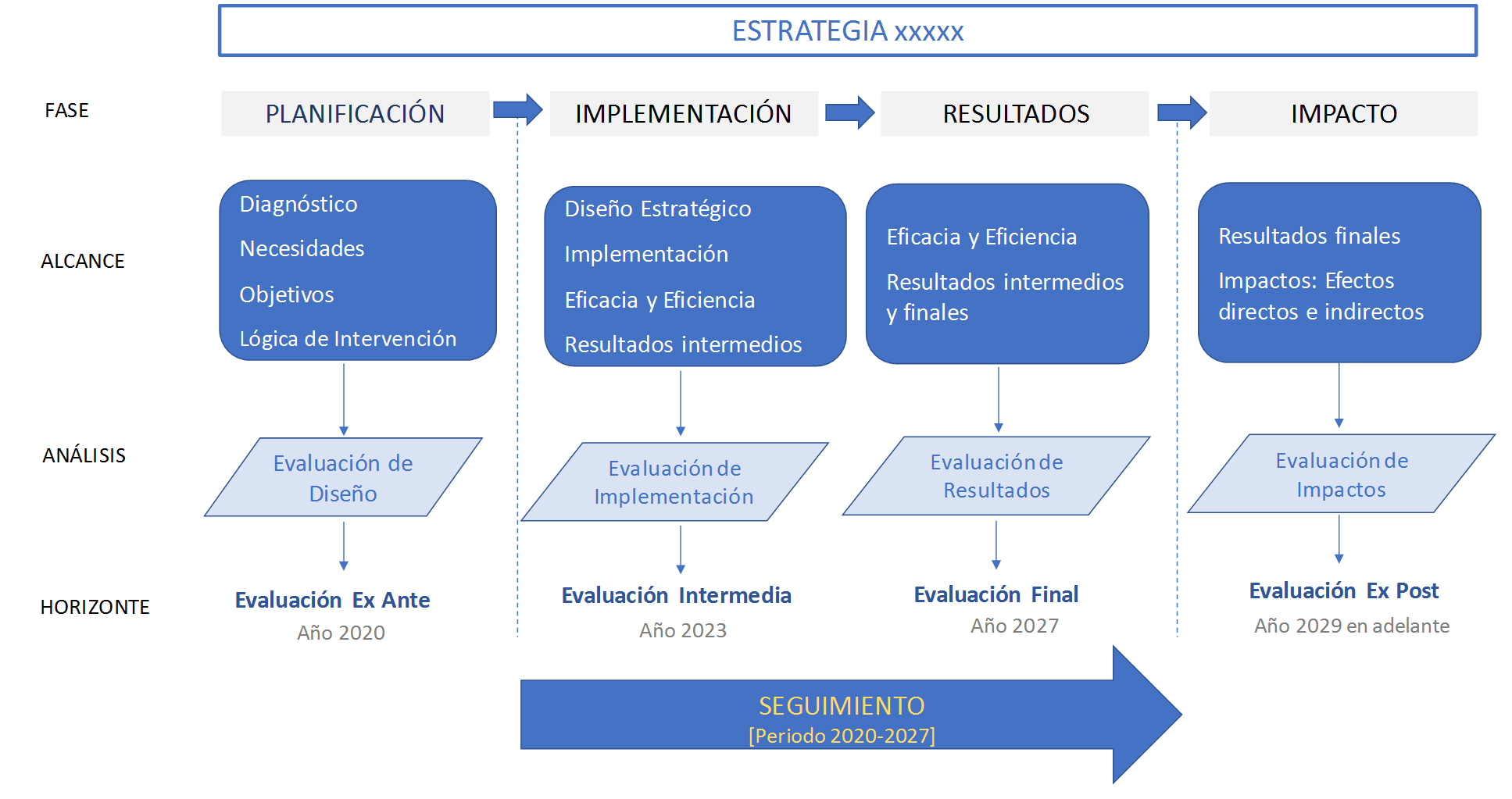 ESTRATEGIA xxxxx

FASE

PLANIFICACIÓN

IMPLEMENTACIÓN

RESULTADOS

IMPACTO

ALCANCE

Diagnóstico
Necesidades
Objetivos
Lógica de Intervención

Diseño Estratégico
Implementación
Eficacia y Eficiencia
Resultados intermedios

Eficacia y Eficiencia
Resultados intermedios y finales

Resultados finales
Impactos: Efectos directos e indirectos

ANÁLISIS

Evaluación de Diseño

Evaluación de Implementación

Evaluación de Resultados

Evaluación de Impactos

HORIZONTE

Evaluación Ex Ante
Año 2020

Evaluación Intermedia
Año 2023

Evaluación Final
Año 2027

Evaluación Ex Post
Año 2029 en adelante

SEGUIMIENTO
[Periodo 2020-2027]